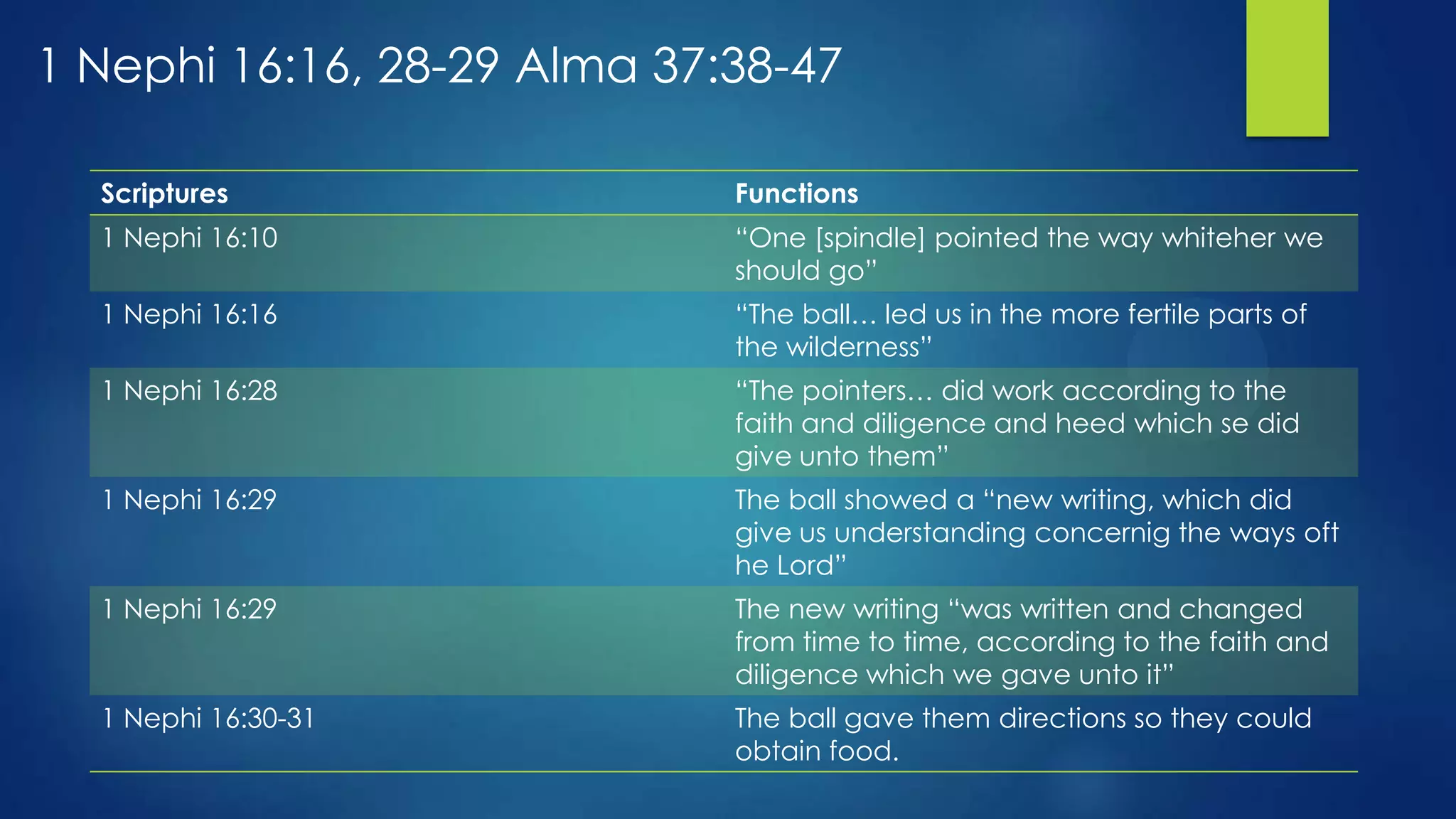 1 Nephi 16:16, 28-29 Alma 37:38-47

| Scriptures | Functions |
|---|---|
| 1 Nephi 16:10 | “One [spindle] pointed the way whiteher we should go” |
| 1 Nephi 16:16 | “The ball… led us in the more fertile parts of the wilderness” |
| 1 Nephi 16:28 | “The pointers… did work according to the faith and diligence and heed which se did give unto them” |
| 1 Nephi 16:29 | The ball showed a “new writing, which did give us understanding concernig the ways oft he Lord” |
| 1 Nephi 16:29 | The new writing “was written and changed from time to time, according to the faith and diligence which we gave unto it” |
| 1 Nephi 16:30-31 | The ball gave them directions so they could obtain food. |